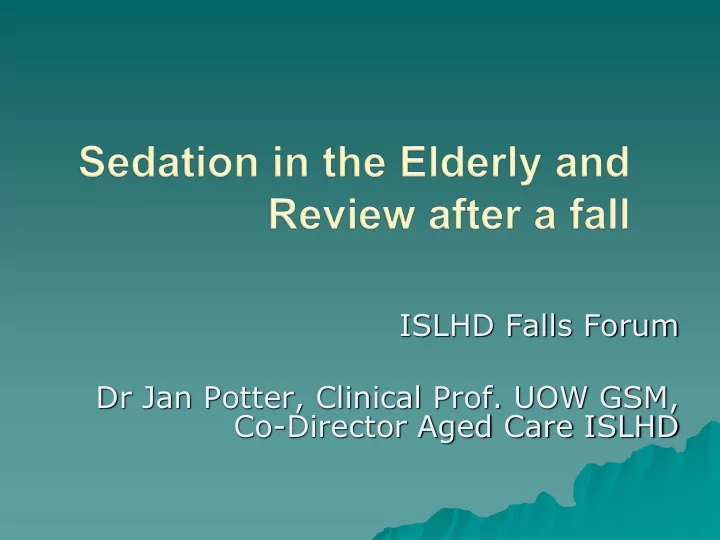 Sedation in the Elderly and Review after a fall

ISLHD Falls Forum

Dr Jan Potter, Clinical Prof. UOW GSM, Co-Director Aged Care ISLHD